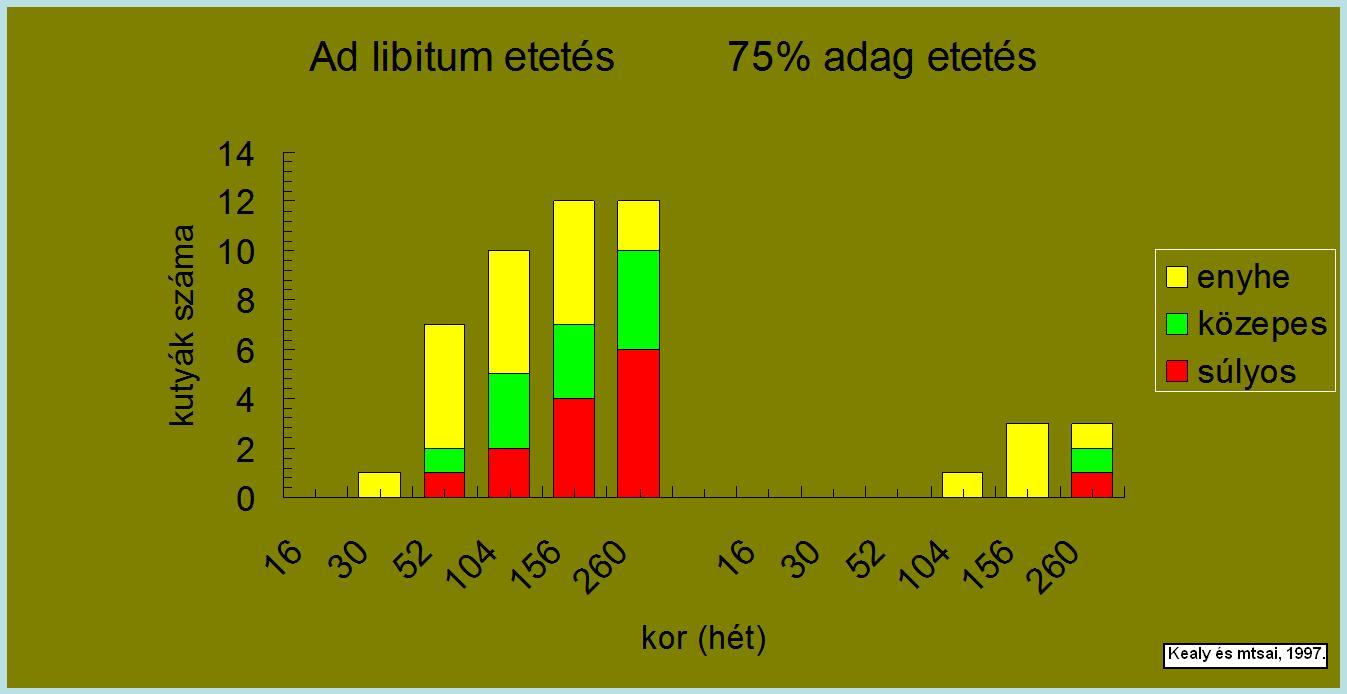 Ad libitum etetés 75% adag etetés

kutyák száma

14
12
10
8
6
4
2
0

16 30 52 104 156 260 16 30 52 104 156 260

kor (hét)

enyhe
közepes
súlyos

Kealy és mtsai, 1997.